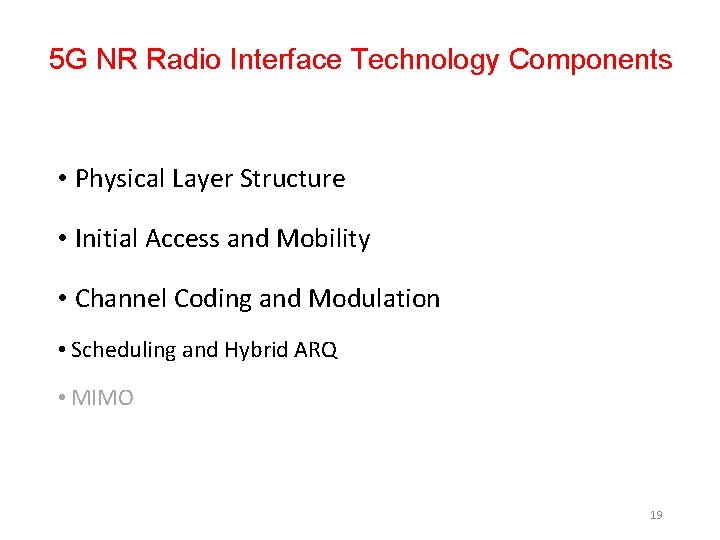 5G NR Radio Interface Technology Components

• Physical Layer Structure

• Initial Access and Mobility

• Channel Coding and Modulation

• Scheduling and Hybrid ARQ

• MIMO

19